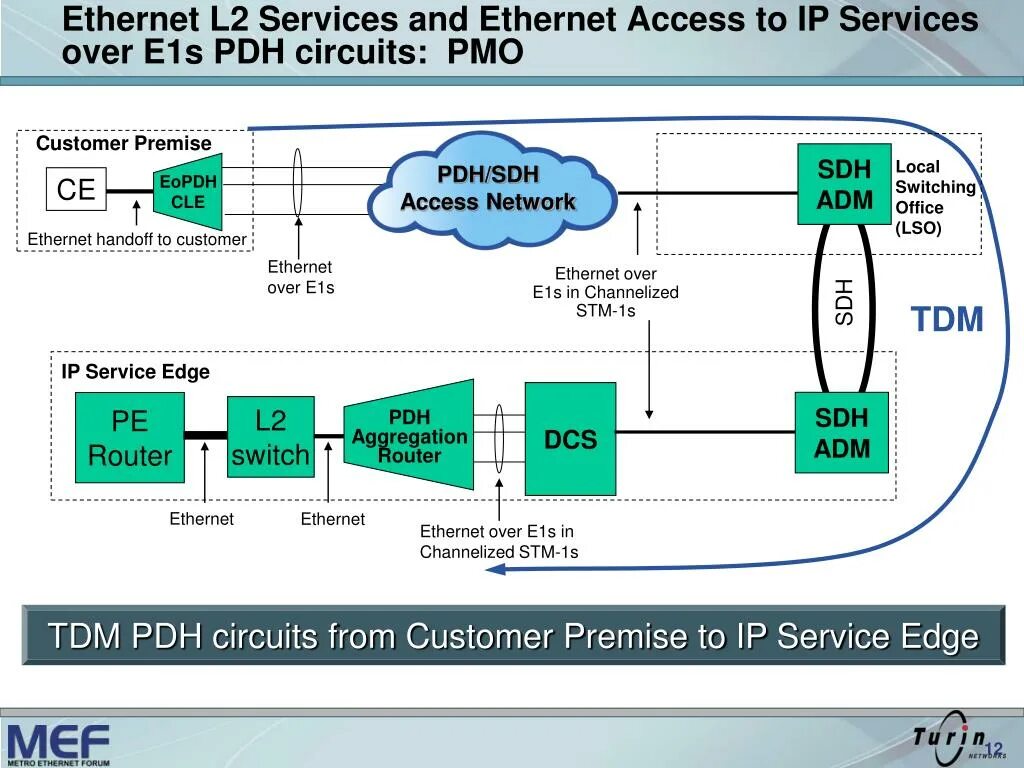 Ethernet L2 Services and Ethernet Access to IP Services over E1s PDH circuits: PMO

Customer Premise

CE

EoPDH CLE

Ethernet handoff to customer

Ethernet over E1s

PDH/SDH Access Network

Ethernet over E1s in Channelized STM-1s

SDH ADM

Local Switching Office (LSO)

SDH

TDM

IP Service Edge

PE Router

L2 switch

PDH Aggregation Router

DCS

SDH ADM

Ethernet

Ethernet

Ethernet over E1s in Channelized STM-1s

TDM PDH circuits from Customer Premise to IP Service Edge

MEF
METRO ETHERNET FORUM

Turin
NETWORKS

12